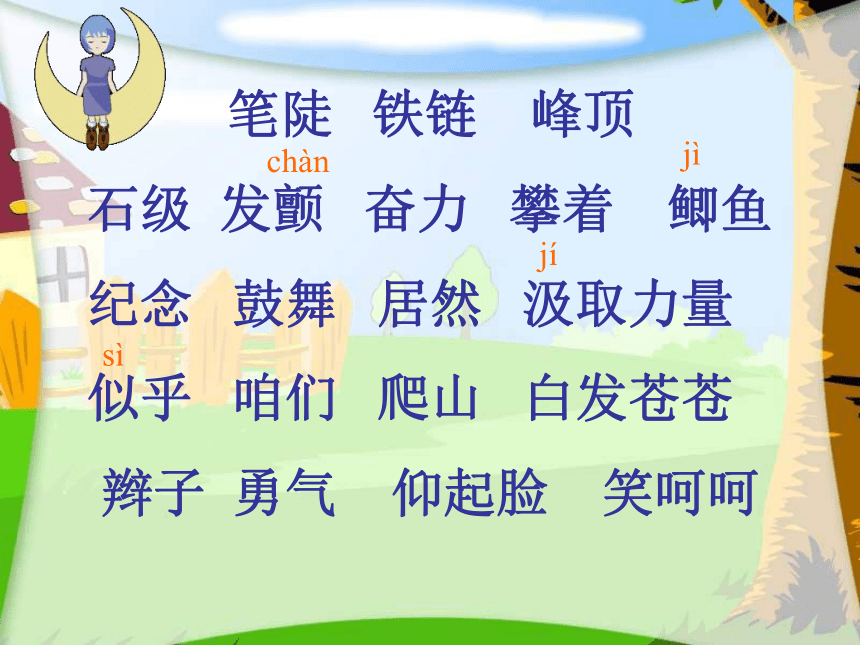 笔陡 铁链 峰顶

chàn jì
石级 发颤 奋力 攀着 鲫鱼

jí
纪念 鼓舞 居然 汲取力量

sì
似乎 咱们 爬山 白发苍苍

辫子 勇气 仰起脸 笑呵呵